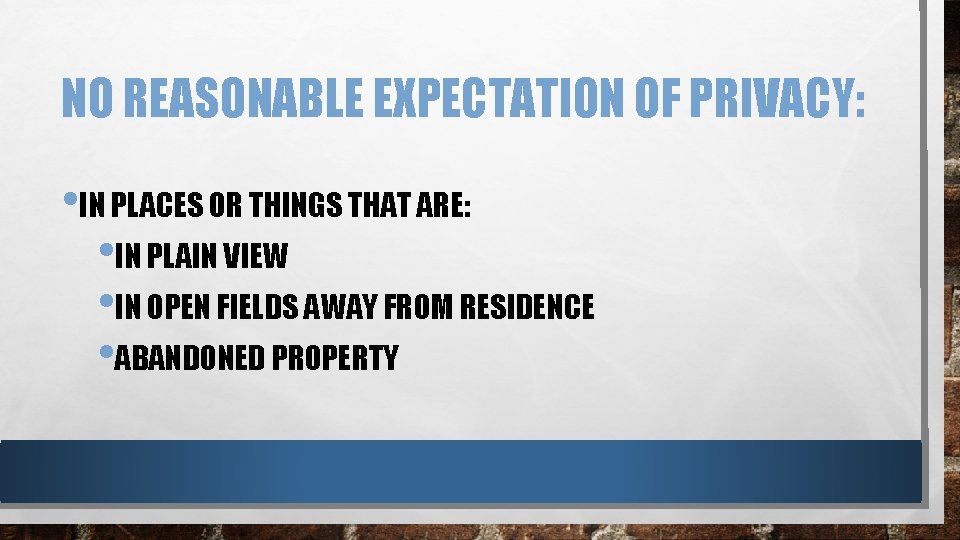 NO REASONABLE EXPECTATION OF PRIVACY:

• IN PLACES OR THINGS THAT ARE:

• IN PLAIN VIEW

• IN OPEN FIELDS AWAY FROM RESIDENCE

• ABANDONED PROPERTY